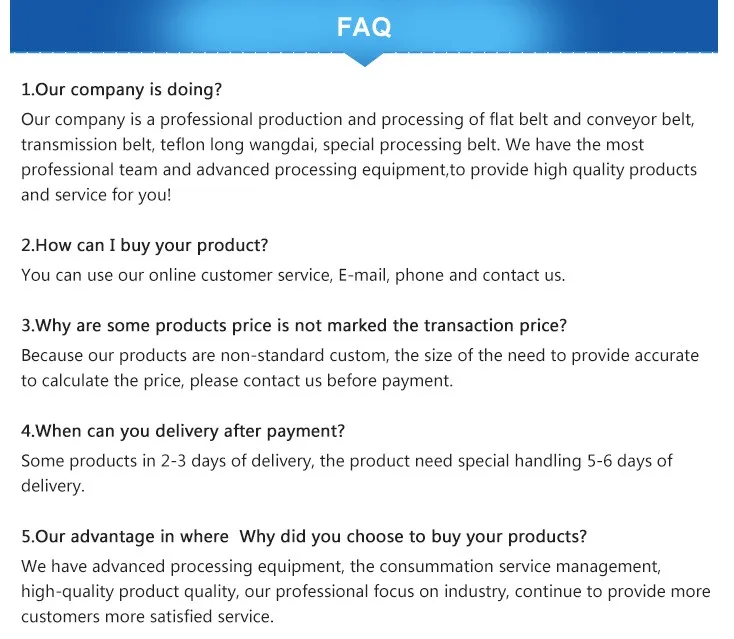 FAQ

1.Our company is doing?
Our company is a professional production and processing of flat belt and conveyor belt, transmission belt, teflon long wangdai, special processing belt. We have the most professional team and advanced processing equipment,to provide high quality products and service for you!

2.How can I buy your product?
You can use our online customer service, E-mail, phone and contact us.

3.Why are some products price is not marked the transaction price?
Because our products are non-standard custom, the size of the need to provide accurate to calculate the price, please contact us before payment.

4.When can you delivery after payment?
Some products in 2-3 days of delivery, the product need special handling 5-6 days of delivery.

5.Our advantage in where  Why did you choose to buy your products?
We have advanced processing equipment, the consummation service management, high-quality product quality, our professional focus on industry, continue to provide more customers more satisfied service.